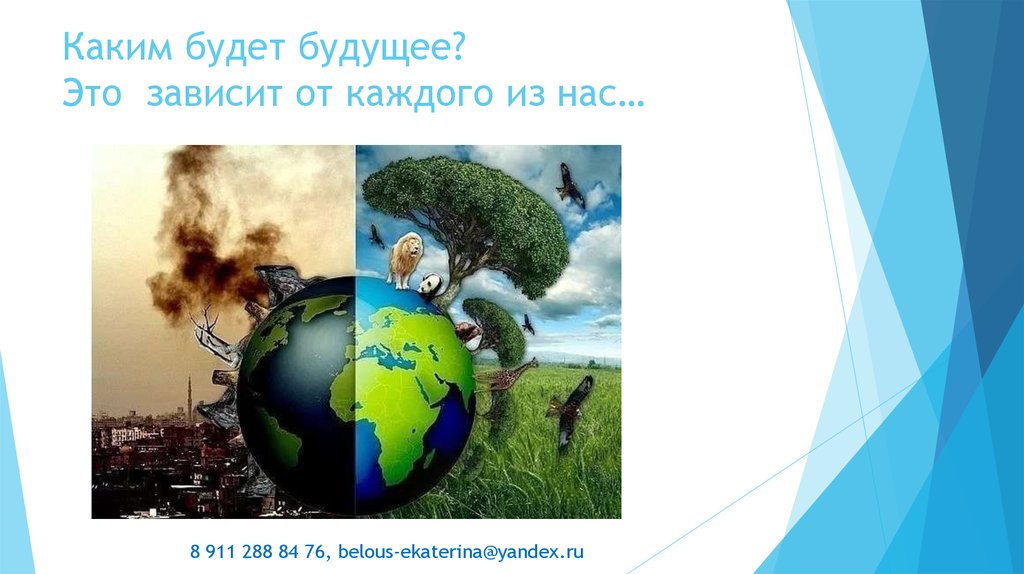 Каким будет будущее?
Это  зависит от каждого из нас…

8 911 288 84 76, belous-ekaterina@yandex.ru